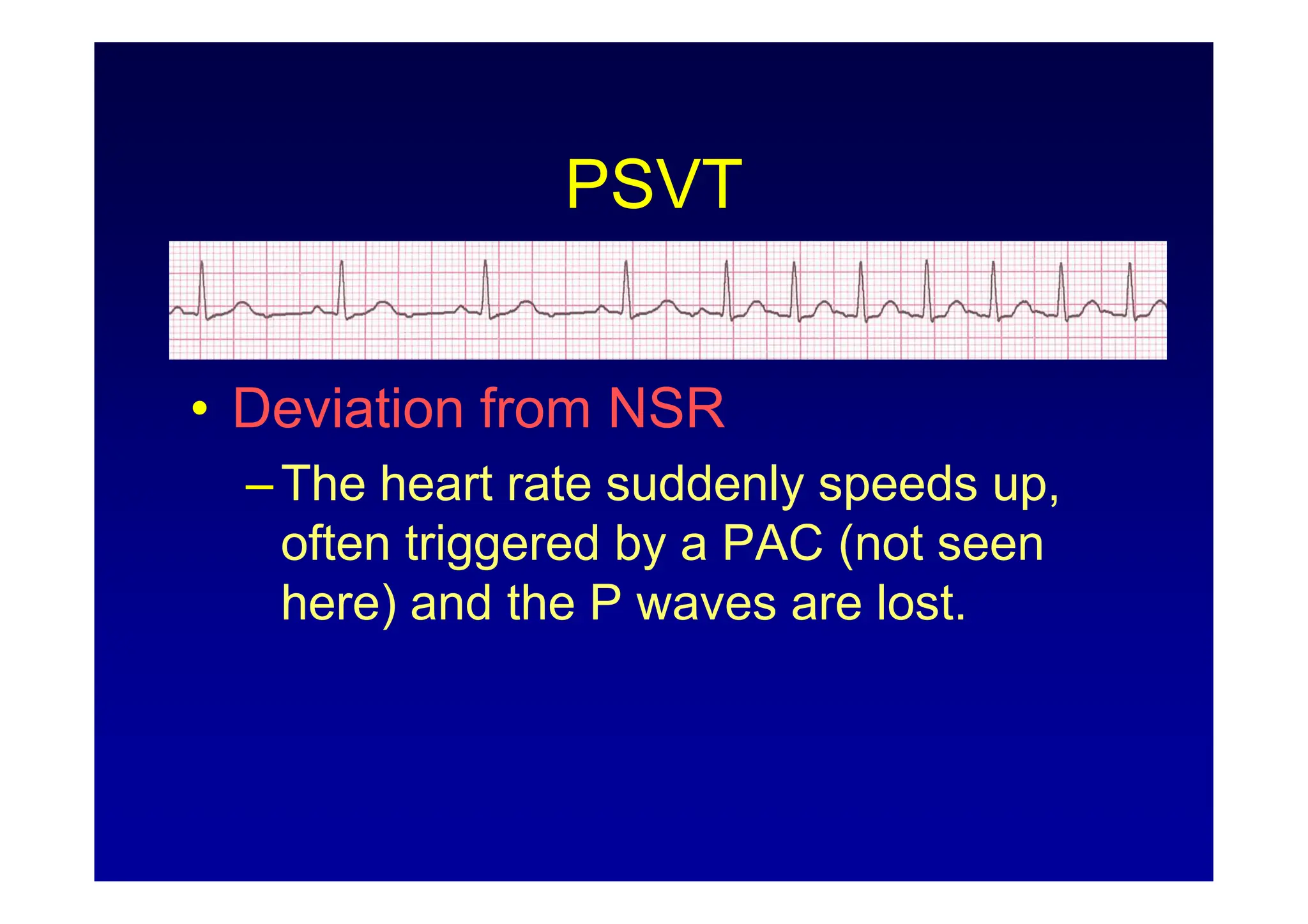 PSVT

• Deviation from NSR

– The heart rate suddenly speeds up, often triggered by a PAC (not seen here) and the P waves are lost.